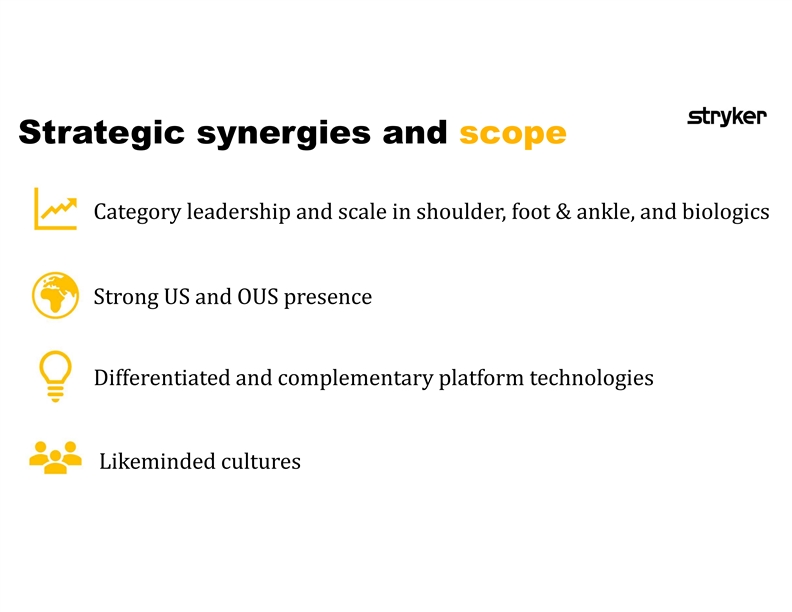 Strategic synergies and scope

stryker

Category leadership and scale in shoulder, foot & ankle, and biologics

Strong US and OUS presence

Differentiated and complementary platform technologies

Likeminded cultures